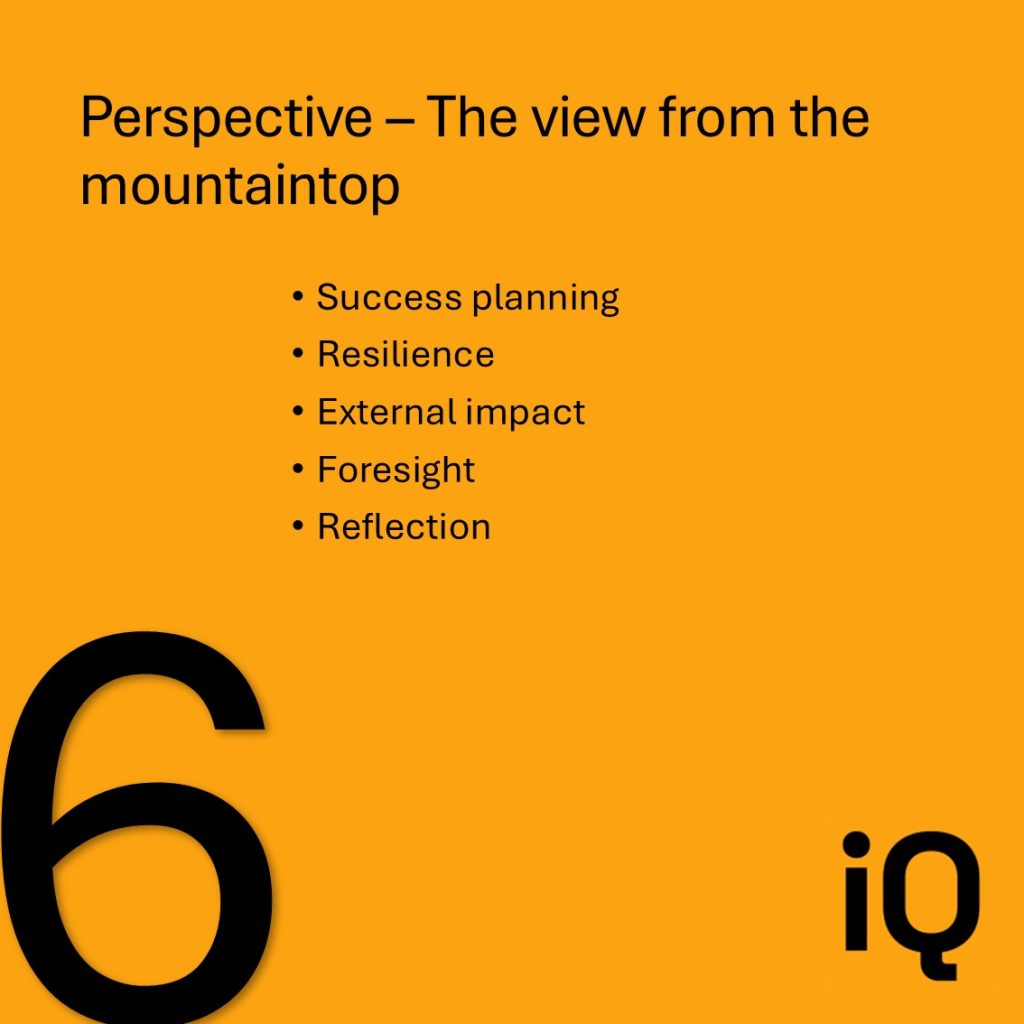 Perspective – The view from the mountaintop

• Success planning
• Resilience
• External impact
• Foresight
• Reflection

6

iQ